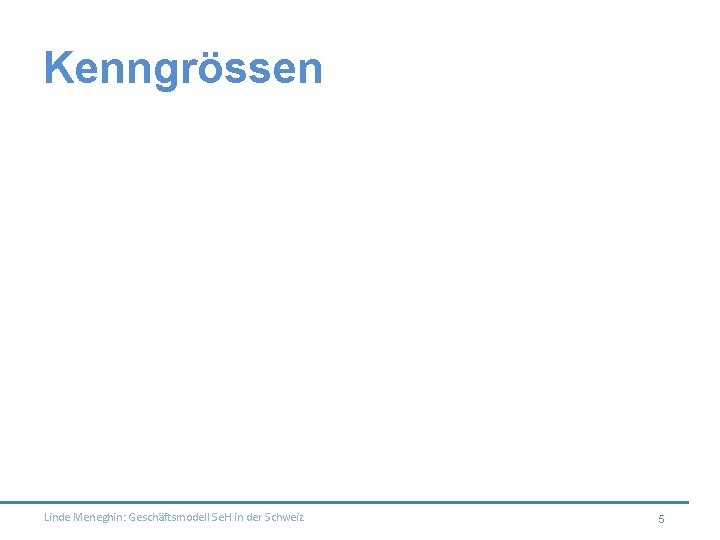 Kenngrössen

Linde Meneghin: Geschäftsmodell SeH in der Schweiz

5